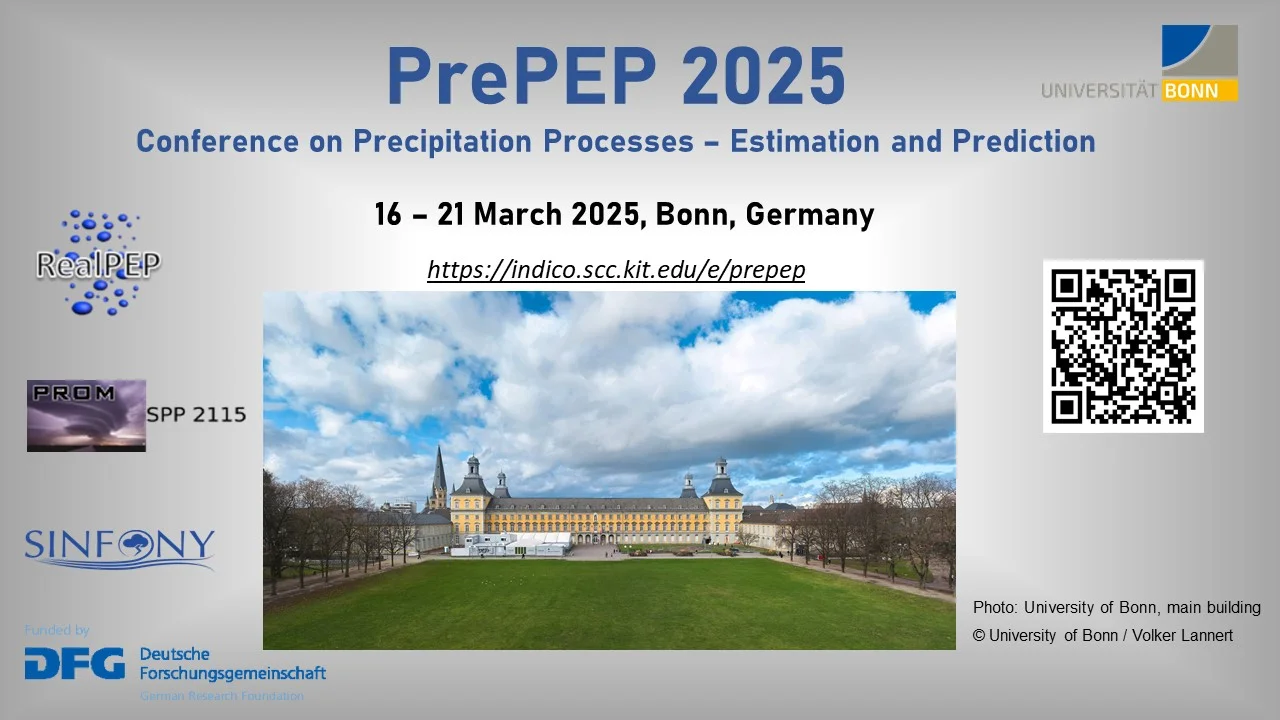 PrePEP 2025

UNIVERSITÄT BONN

Conference on Precipitation Processes – Estimation and Prediction

16 – 21 March 2025, Bonn, Germany

https://indico.scc.kit.edu/e/prepep

RealPEP

PROM SPP 2115

SINFONY

Funded by
DFG Deutsche Forschungsgemeinschaft
German Research Foundation

Photo: University of Bonn, main building
© University of Bonn / Volker Lannert